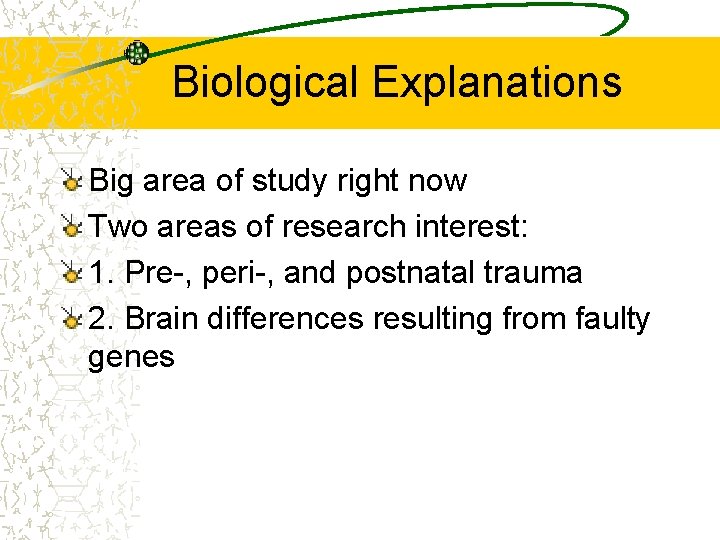 Biological Explanations

Big area of study right now

Two areas of research interest:

1. Pre-, peri-, and postnatal trauma

2. Brain differences resulting from faulty genes